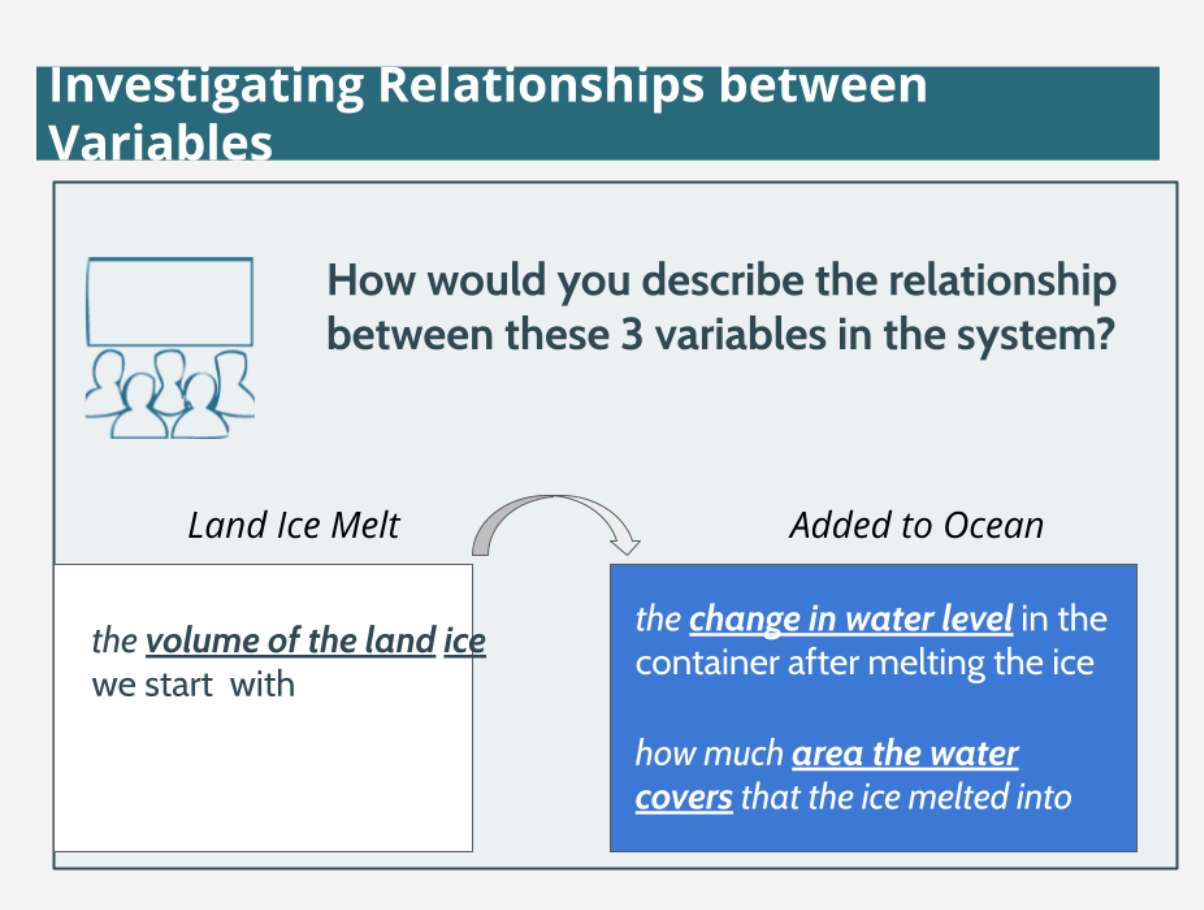 Investigating Relationships between Variables

How would you describe the relationship between these 3 variables in the system?

Land Ice Melt

Added to Ocean

the volume of the land ice we start with

the change in water level in the container after melting the ice

how much area the water covers that the ice melted into